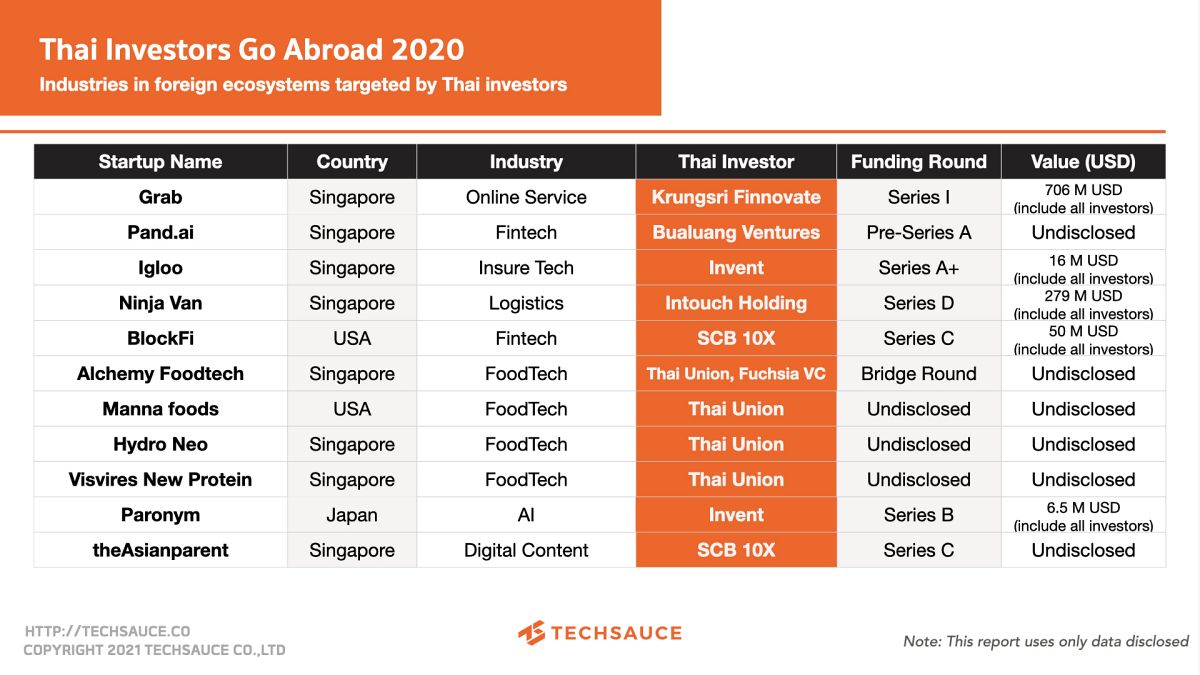 Thai Investors Go Abroad 2020
Industries in foreign ecosystems targeted by Thai investors

| Startup Name | Country | Industry | Thai Investor | Funding Round | Value (USD) |
|---|---|---|---|---|---|
| Grab | Singapore | Online Service | Krungsri Finnovate | Series I | 706 M USD (include all investors) |
| Pand.ai | Singapore | Fintech | Bualuang Ventures | Pre-Series A | Undisclosed |
| Igloo | Singapore | Insure Tech | Invent | Series A+ | 16 M USD (include all investors) |
| Ninja Van | Singapore | Logistics | Intouch Holding | Series D | 279 M USD (include all investors) |
| BlockFi | USA | Fintech | SCB 10X | Series C | 50 M USD (include all investors) |
| Alchemy Foodtech | Singapore | FoodTech | Thai Union, Fuchsia VC | Bridge Round | Undisclosed |
| Manna foods | USA | FoodTech | Thai Union | Undisclosed | Undisclosed |
| Hydro Neo | Singapore | FoodTech | Thai Union | Undisclosed | Undisclosed |
| Visvires New Protein | Singapore | FoodTech | Thai Union | Undisclosed | Undisclosed |
| Paronym | Japan | AI | Invent | Series B | 6.5 M USD (include all investors) |
| theAsianparent | Singapore | Digital Content | SCB 10X | Series C | Undisclosed |

HTTP://TECHSAUCE.CO
COPYRIGHT 2021 TECHSAUCE CO.,LTD

TECHSAUCE

Note: This report uses only data disclosed